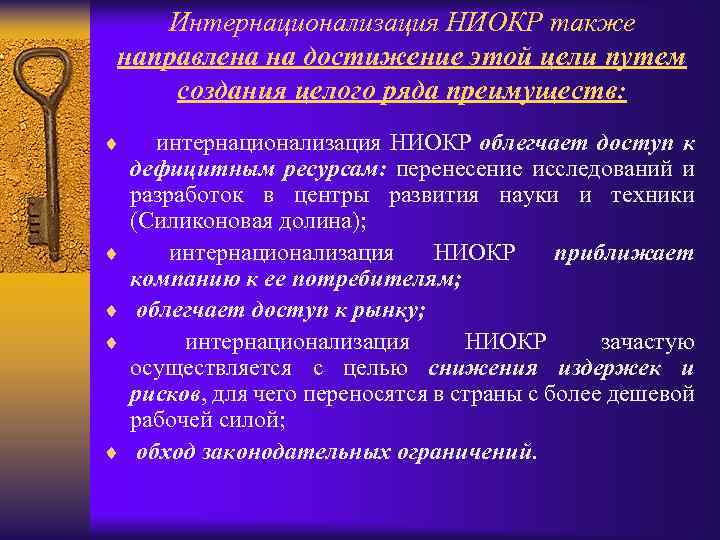 Интернационализация НИОКР также направлена на достижение этой цели путем создания целого ряда преимуществ:

♦ интернационализация НИОКР облегчает доступ к дефицитным ресурсам: перенесение исследований и разработок в центры развития науки и техники (Силиконовая долина);

♦ интернационализация НИОКР приближает компанию к ее потребителям;

♦ облегчает доступ к рынку;

♦ интернационализация НИОКР зачастую осуществляется с целью снижения издержек и рисков, для чего переносятся в страны с более дешевой рабочей силой;

♦ обход законодательных ограничений.